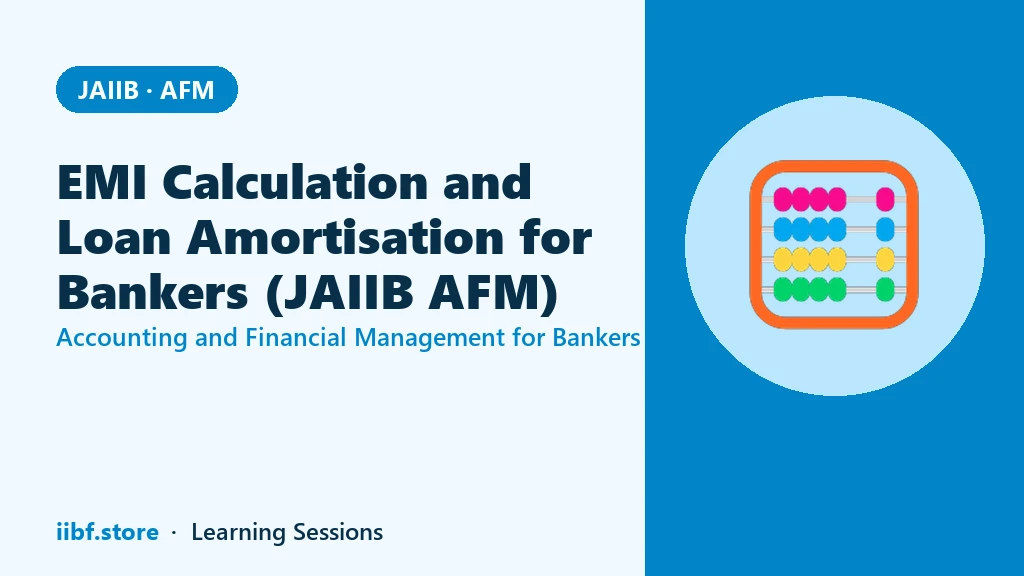 JAIIB · AFM

EMI Calculation and Loan Amortisation for Bankers (JAIIB AFM)

Accounting and Financial Management for Bankers

iibf.store · Learning Sessions